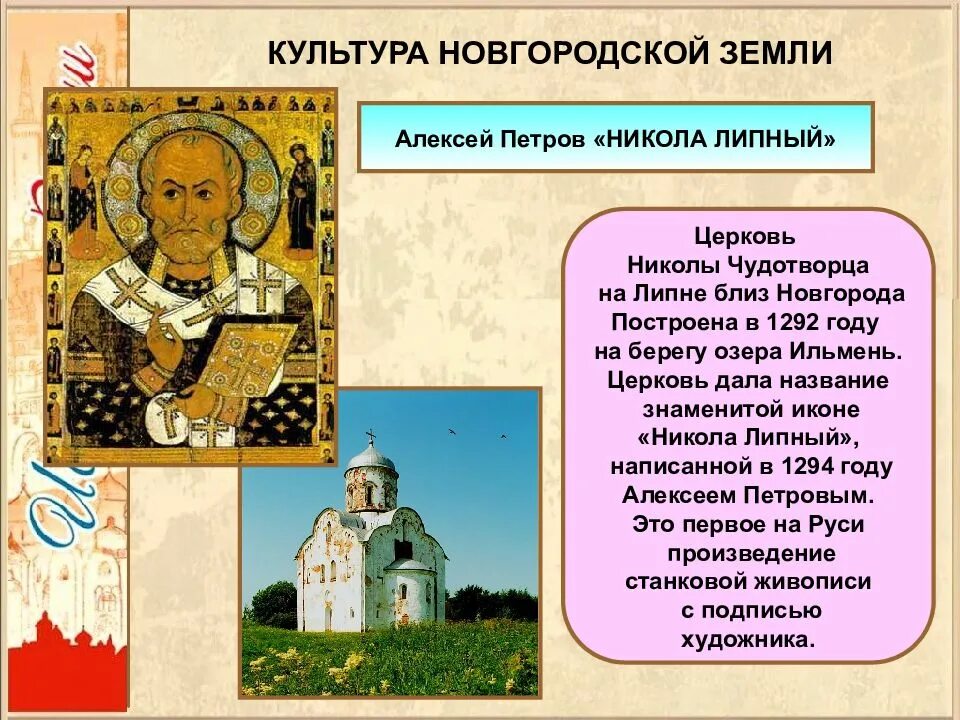 КУЛЬТУРА НОВГОРОДСКОЙ ЗЕМЛИ

Алексей Петров «НИКОЛА ЛИПНЫЙ»

Церковь Николы Чудотворца на Липне близ Новгорода Построена в 1292 году на берегу озера Ильмень. Церковь дала название знаменитой иконе «Никола Липный», написанной в 1294 году Алексеем Петровым. Это первое на Руси произведение станковой живописи с подписью художника.